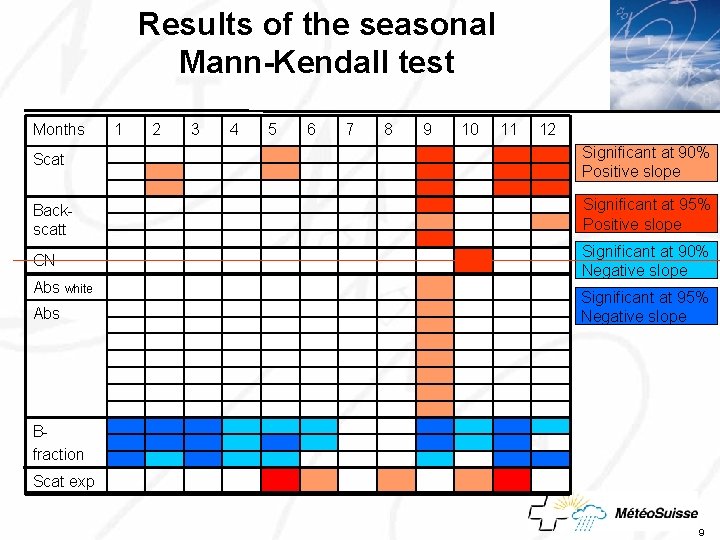 Results of the seasonal Mann-Kendall test

| Months | 1 | 2 | 3 | 4 | 5 | 6 | 7 | 8 | 9 | 10 | 11 | 12 |
|---|---|---|---|---|---|---|---|---|---|---|---|---|
| Scat | | | | | | | | | | | | |
| Back-scatt | | | | | | | | | | | | |
| CN | | | | | | | | | | | | |
| Abs white | | | | | | | | | | | | |
| Abs | | | | | | | | | | | | |
| B-fraction | | | | | | | | | | | | |
| Scat exp | | | | | | | | | | | | |

Significant at 90% Positive slope

Significant at 95% Positive slope

Significant at 90% Negative slope

Significant at 95% Negative slope

MétéoSuisse

9